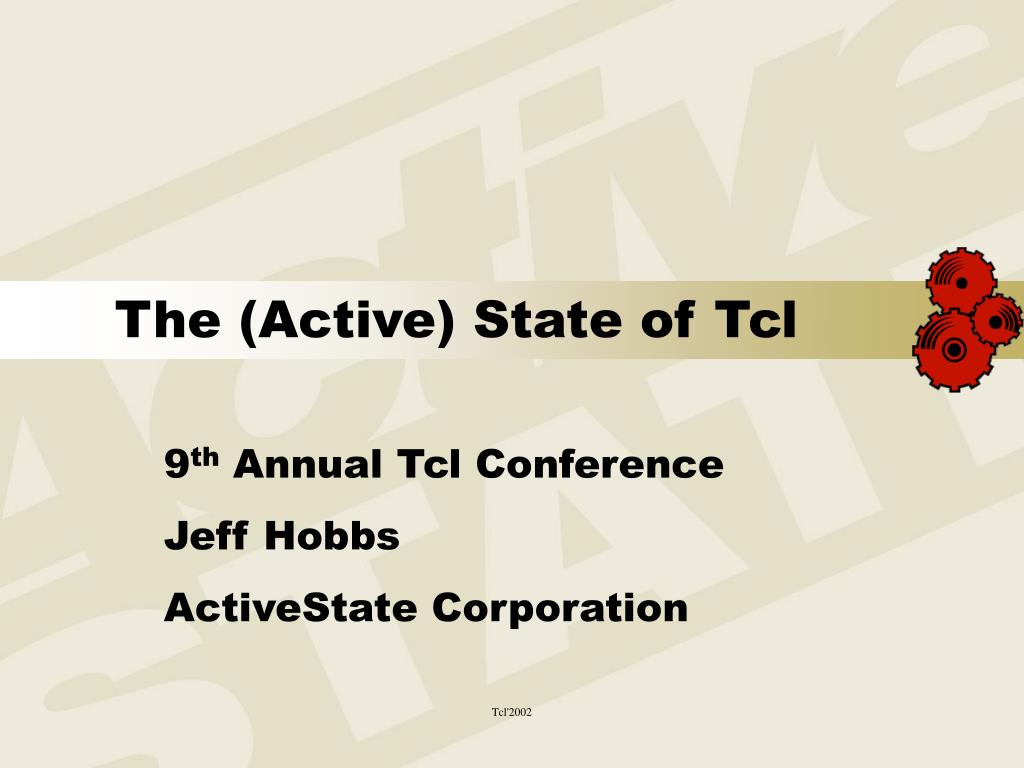 The (Active) State of Tcl

9th Annual Tcl Conference

Jeff Hobbs

ActiveState Corporation

Tcl'2002